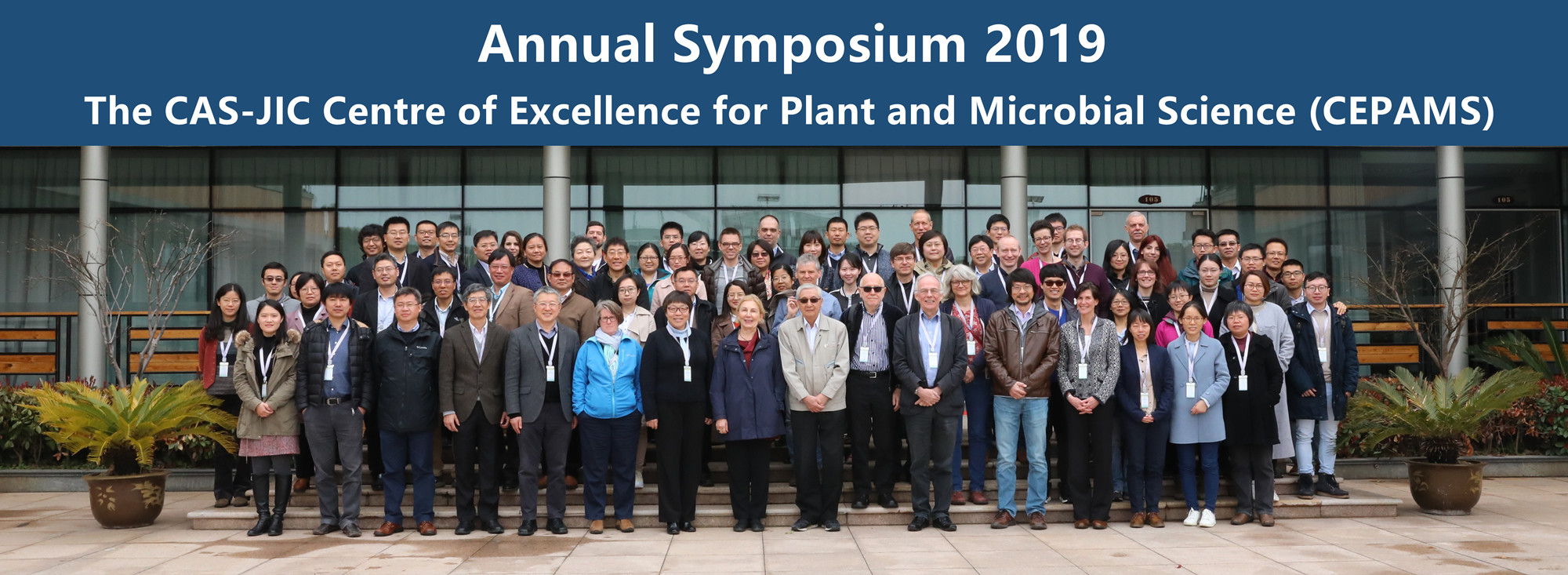 Annual Symposium 2019

The CAS-JIC Centre of Excellence for Plant and Microbial Science (CEPAMS)

105

105